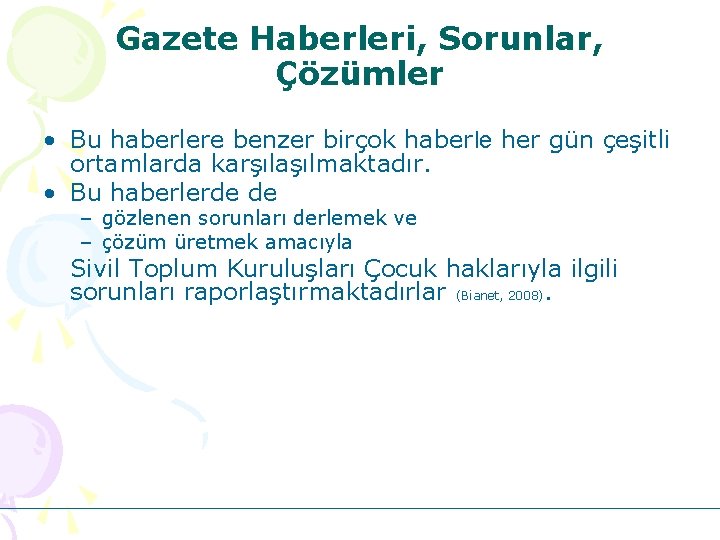 Gazete Haberleri, Sorunlar, Çözümler

• Bu haberlere benzer birçok haberle her gün çeşitli ortamlarda karşılaşılmaktadır.
• Bu haberlerde de
– gözlenen sorunları derlemek ve
– çözüm üretmek amacıyla
Sivil Toplum Kuruluşları Çocuk haklarıyla ilgili sorunları raporlaştırmaktadırlar (Bianet, 2008).